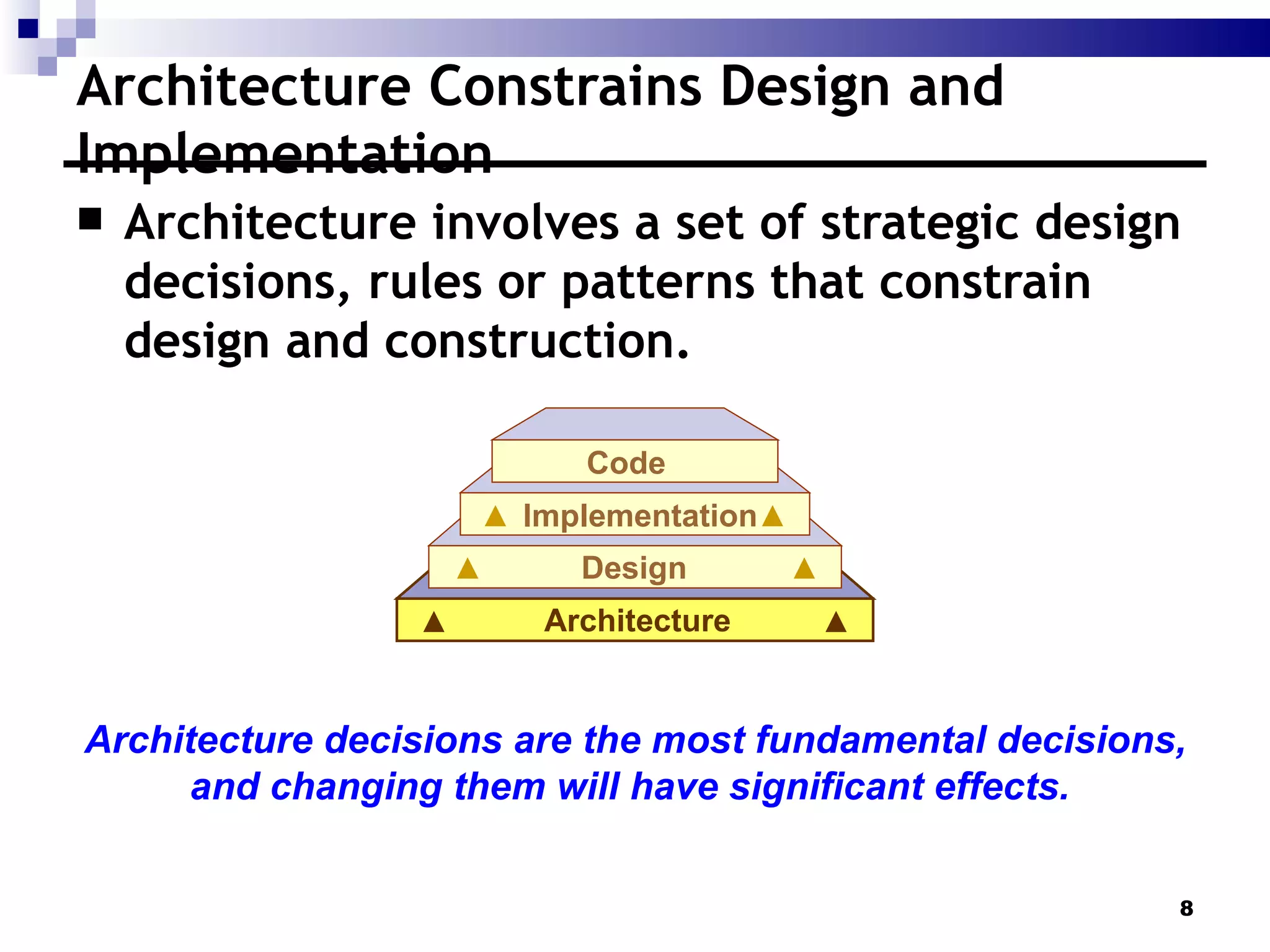 Architecture Constrains Design and Implementation

■ Architecture involves a set of strategic design decisions, rules or patterns that constrain design and construction.

Code
Implementation
Design
Architecture

Architecture decisions are the most fundamental decisions, and changing them will have significant effects.

8